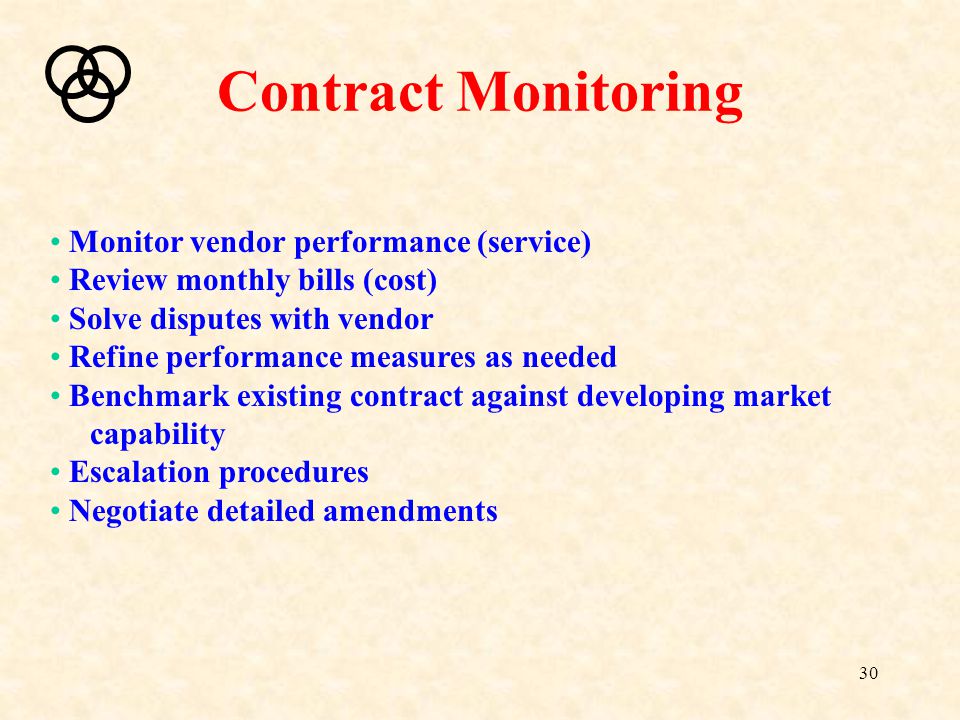 Contract Monitoring

• Monitor vendor performance (service)
• Review monthly bills (cost)
• Solve disputes with vendor
• Refine performance measures as needed
• Benchmark existing contract against developing market capability
• Escalation procedures
• Negotiate detailed amendments

30